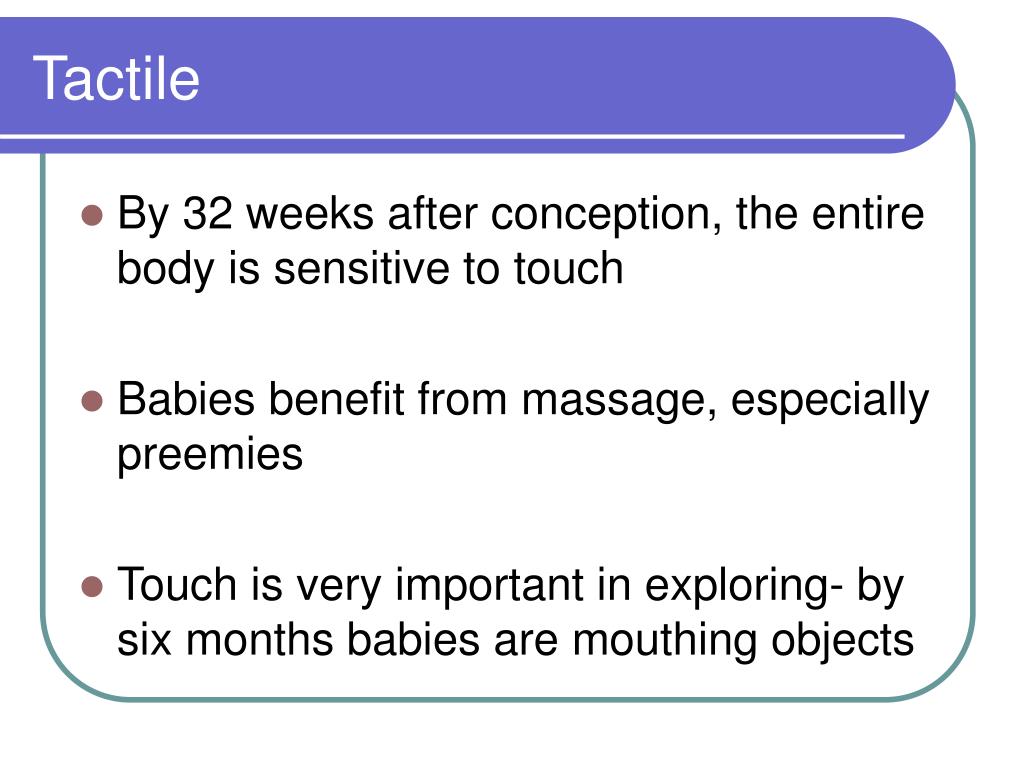 Tactile

- By 32 weeks after conception, the entire body is sensitive to touch

- Babies benefit from massage, especially preemies

- Touch is very important in exploring- by six months babies are mouthing objects